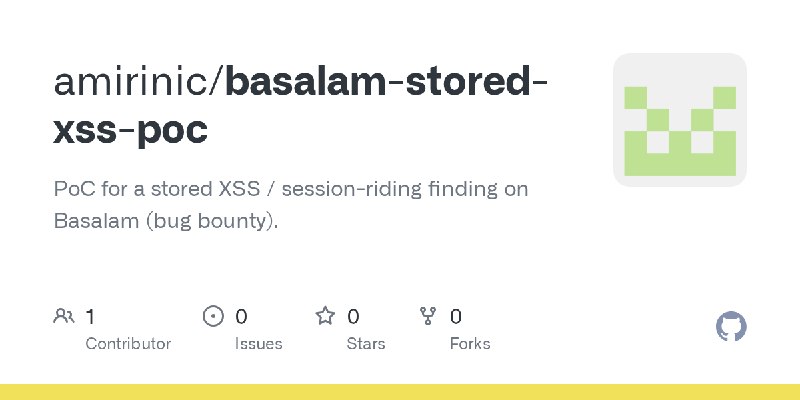 amirinic/basalam-stored-xss-poc

PoC for a stored XSS / session-riding finding on Basalam (bug bounty).

1
Contributor

0
Issues

0
Stars

0
Forks